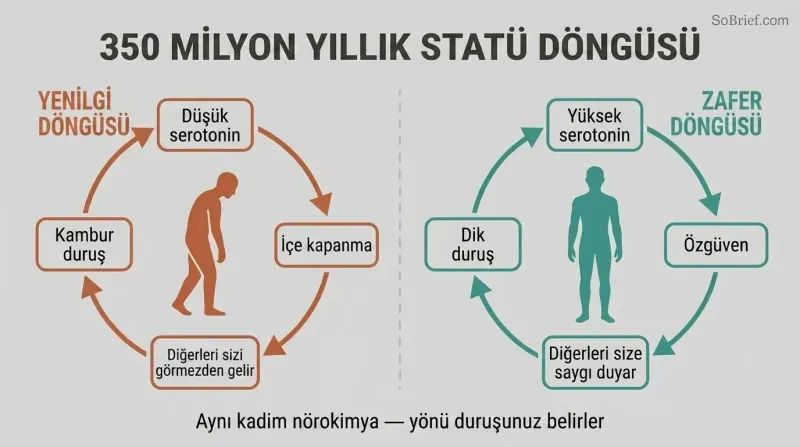 SoBrief.com

350 MİLYON YILLIK STATÜ DÖNGÜSÜ

YENİLGİ DÖNGÜSÜ

Düşük serotonin

İçe kapanma

Diğerleri sizi görmezden gelir

Kambur duruş

ZAFER DÖNGÜSÜ

Yüksek serotonin

Özgüven

Diğerleri size saygı duyar

Dik duruş

Aynı kadim nörokimya — yönü duruşunuz belirler